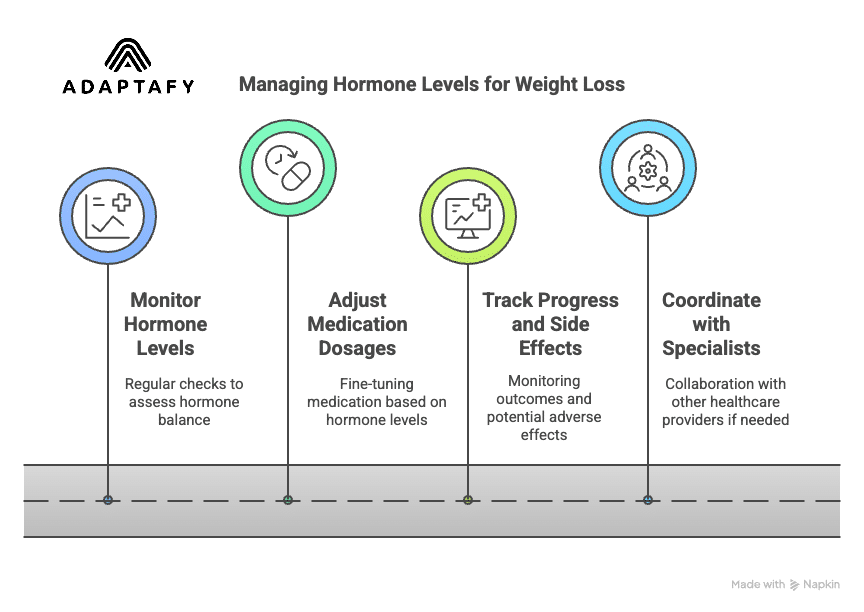 ADAPTAFY

Managing Hormone Levels for Weight Loss

Monitor Hormone Levels

Regular checks to assess hormone balance

Adjust Medication Dosages

Fine-tuning medication based on hormone levels

Track Progress and Side Effects

Monitoring outcomes and potential adverse effects

Coordinate with Specialists

Collaboration with other healthcare providers if needed

Made with Napkin